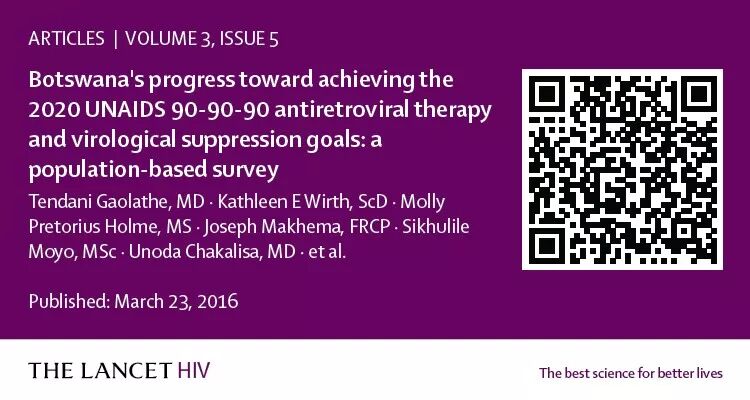 ARTICLES | VOLUME 3, ISSUE 5

Botswana's progress toward achieving the 2020 UNAIDS 90-90-90 antiretroviral therapy and virological suppression goals: a population-based survey

Tendani Gaolathe, MD · Kathleen E Wirth, ScD · Molly Pretorius Holme, MS · Joseph Makhema, FRCP · Sikhulile Moyo, MSc · Unoda Chakalisa, MD · et al.

Published: March 23, 2016

THE LANCET HIV

The best science for better lives